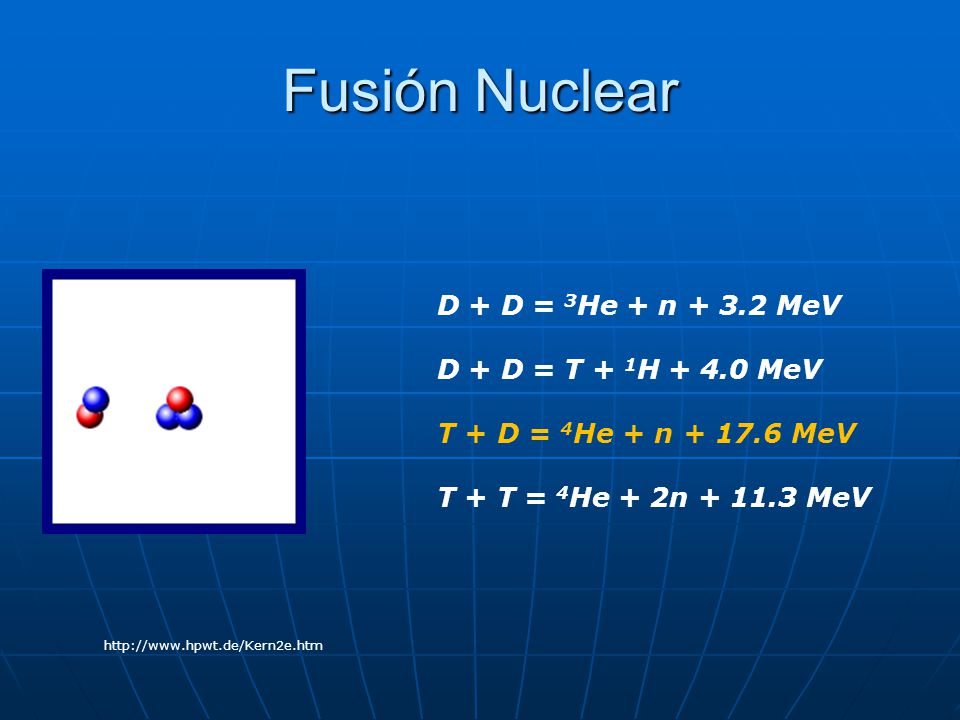 Fusión Nuclear

$D + D = {}^{3}He + n + 3.2\ MeV$

$D + D = T + {}^{1}H + 4.0\ MeV$

$T + D = {}^{4}He + n + 17.6\ MeV$

$T + T = {}^{4}He + 2n + 11.3\ MeV$

http://www.hpwt.de/Kern2e.htm